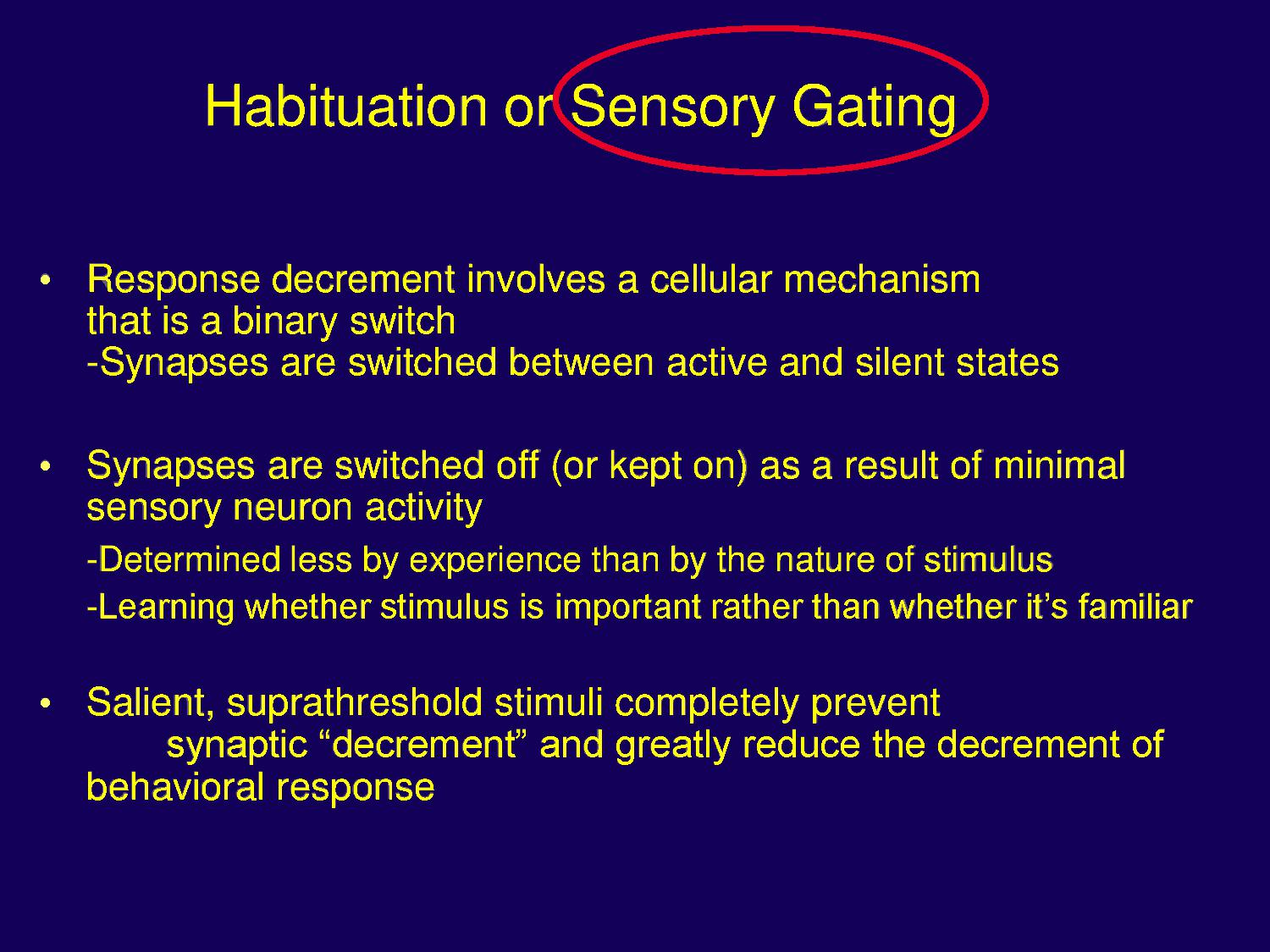 Habituation or Sensory Gating

• Response decrement involves a cellular mechanism that is a binary switch
-Synapses are switched between active and silent states

• Synapses are switched off (or kept on) as a result of minimal sensory neuron activity
-Determined less by experience than by the nature of stimulus
-Learning whether stimulus is important rather than whether it's familiar

• Salient, suprathreshold stimuli completely prevent synaptic "decrement" and greatly reduce the decrement of behavioral response